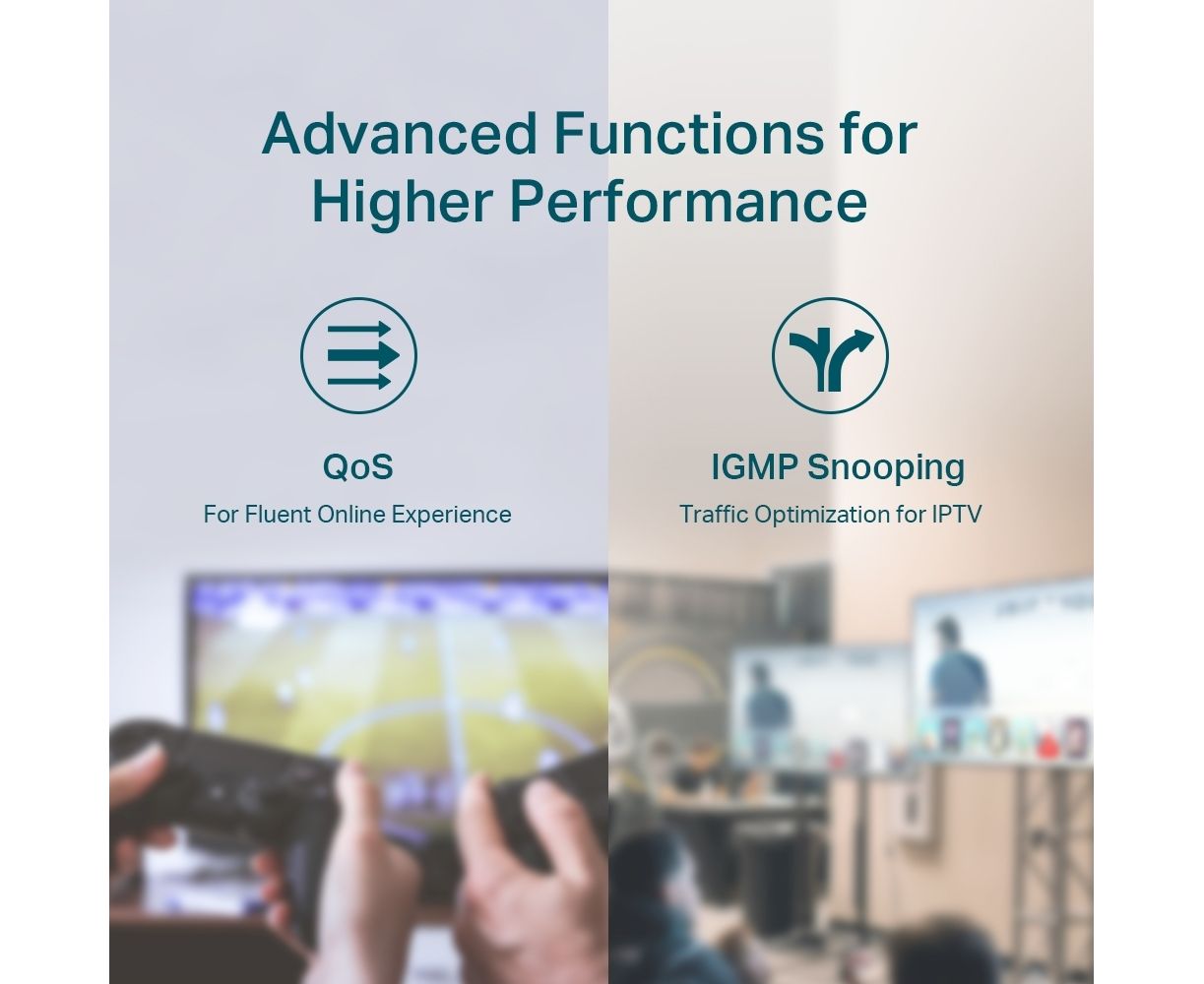 Advanced Functions for Higher Performance

QoS
For Fluent Online Experience

IGMP Snooping
Traffic Optimization for IPTV